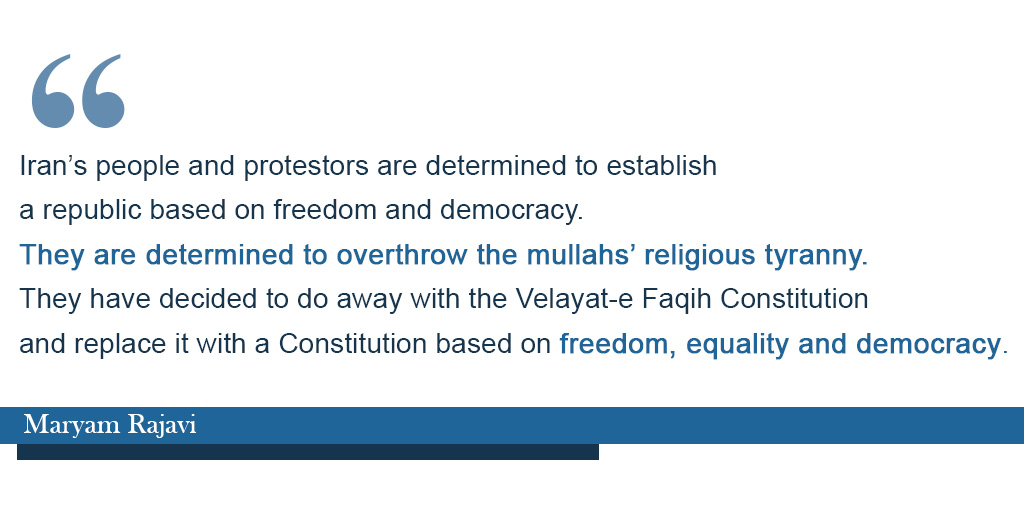 “

Iran’s people and protestors are determined to establish a republic based on freedom and democracy.

They are determined to overthrow the mullahs’ religious tyranny.

They have decided to do away with the Velayat-e Faqih Constitution and replace it with a Constitution based on freedom, equality and democracy.

Maryam Rajavi